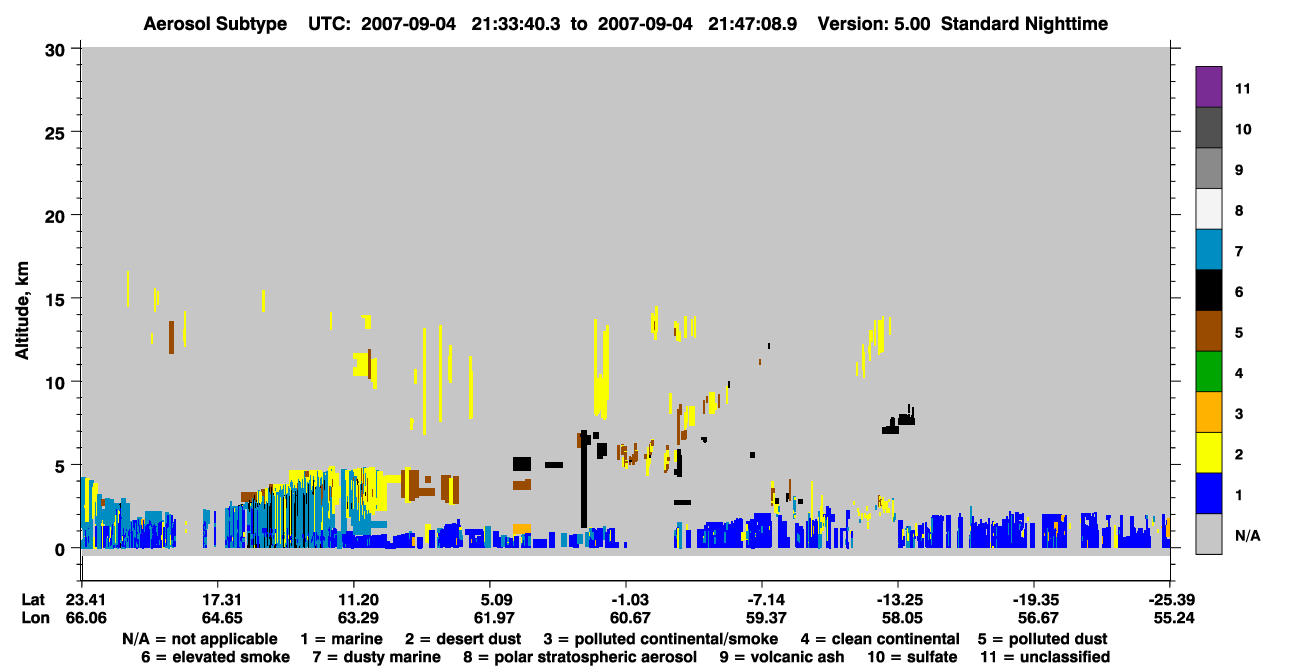 Aerosol Subtype UTC: 2007-09-04 21:33:40.3 to 2007-09-04 21:47:08.9 Version: 5.00 Standard Nighttime

Altitude, km

30
25
20
15
10
5
0

11
10
9
8
7
6
5
4
3
2
1
N/A

| Lat | 23.41 | 17.31 | 11.20 | 5.09 | -1.03 | -7.14 | -13.25 | -19.35 | -25.39 |
|---|---|---|---|---|---|---|---|---|---|
| Lon | 66.06 | 64.65 | 63.29 | 61.97 | 60.67 | 59.37 | 58.05 | 56.67 | 55.24 |

N/A = not applicable 1 = marine 2 = desert dust 3 = polluted continental/smoke 4 = clean continental 5 = polluted dust
6 = elevated smoke 7 = dusty marine 8 = polar stratospheric aerosol 9 = volcanic ash 10 = sulfate 11 = unclassified